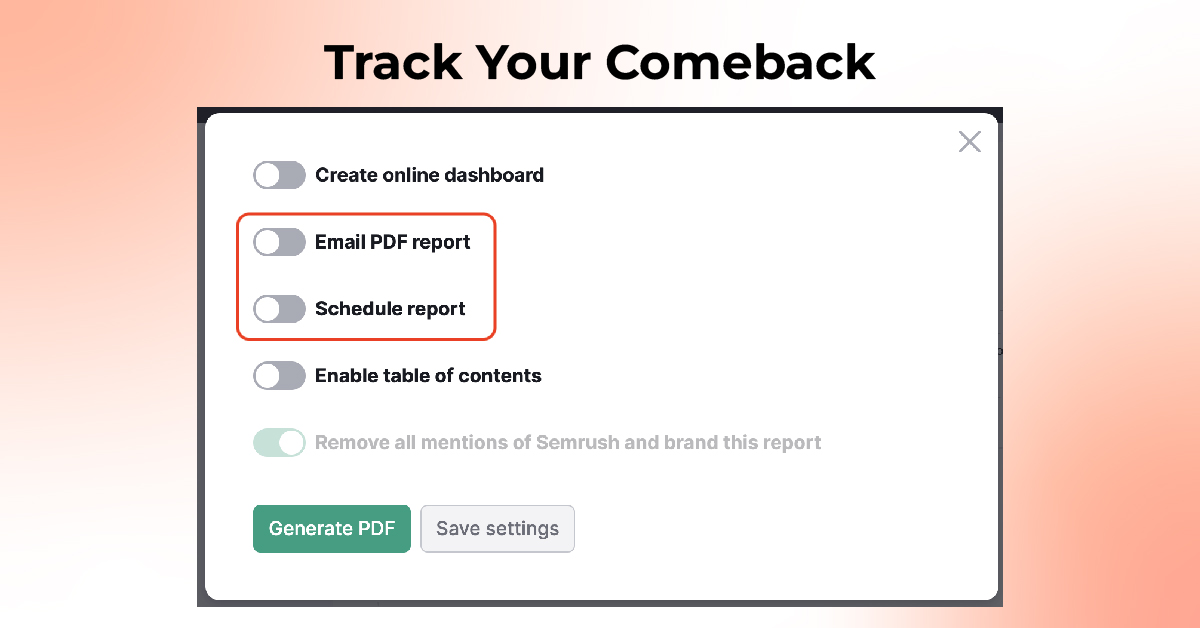 Track Your Comeback

Create online dashboard

Email PDF report

Schedule report

Enable table of contents

Remove all mentions of Semrush and brand this report

Generate PDF

Save settings